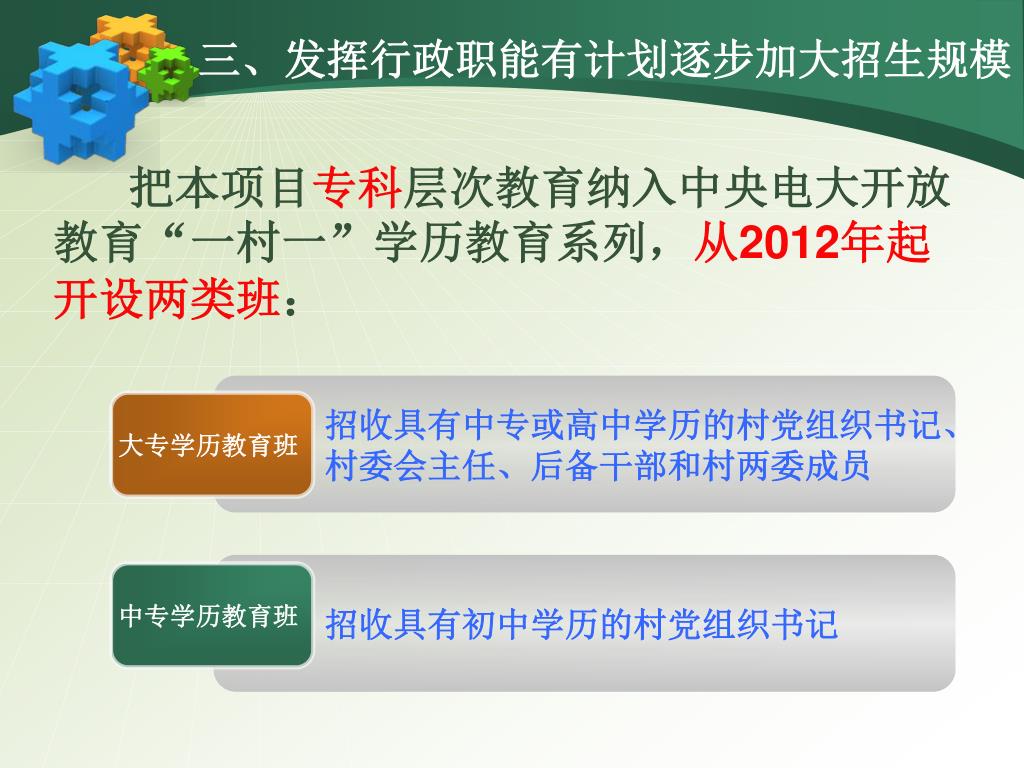 三、发挥行政职能有计划逐步加大招生规模

把本项目专科层次教育纳入中央电大开放教育“一村一”学历教育系列，从2012年起开设两类班：

大专学历教育班

招收具有中专或高中学历的村党组织书记、村委会主任、后备干部和村两委成员

中专学历教育班

招收具有初中学历的村党组织书记